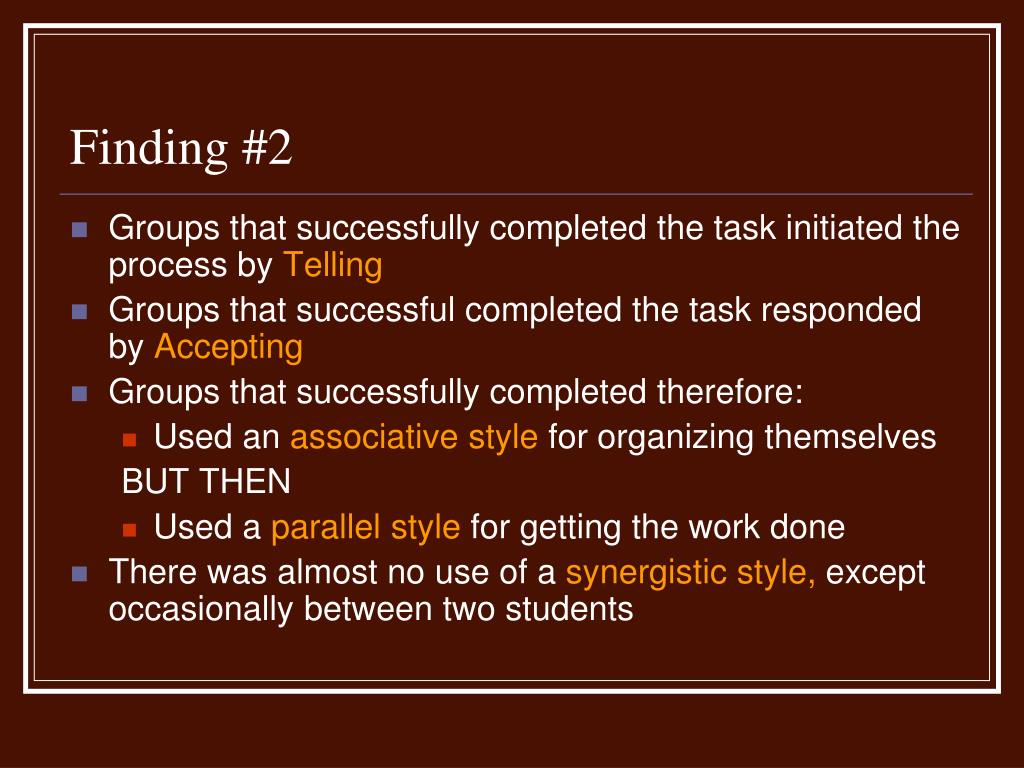 Finding #2

- Groups that successfully completed the task initiated the process by Telling
- Groups that successful completed the task responded by Accepting
- Groups that successfully completed therefore:
  - Used an associative style for organizing themselves

BUT THEN
  - Used a parallel style for getting the work done
- There was almost no use of a synergistic style, except occasionally between two students